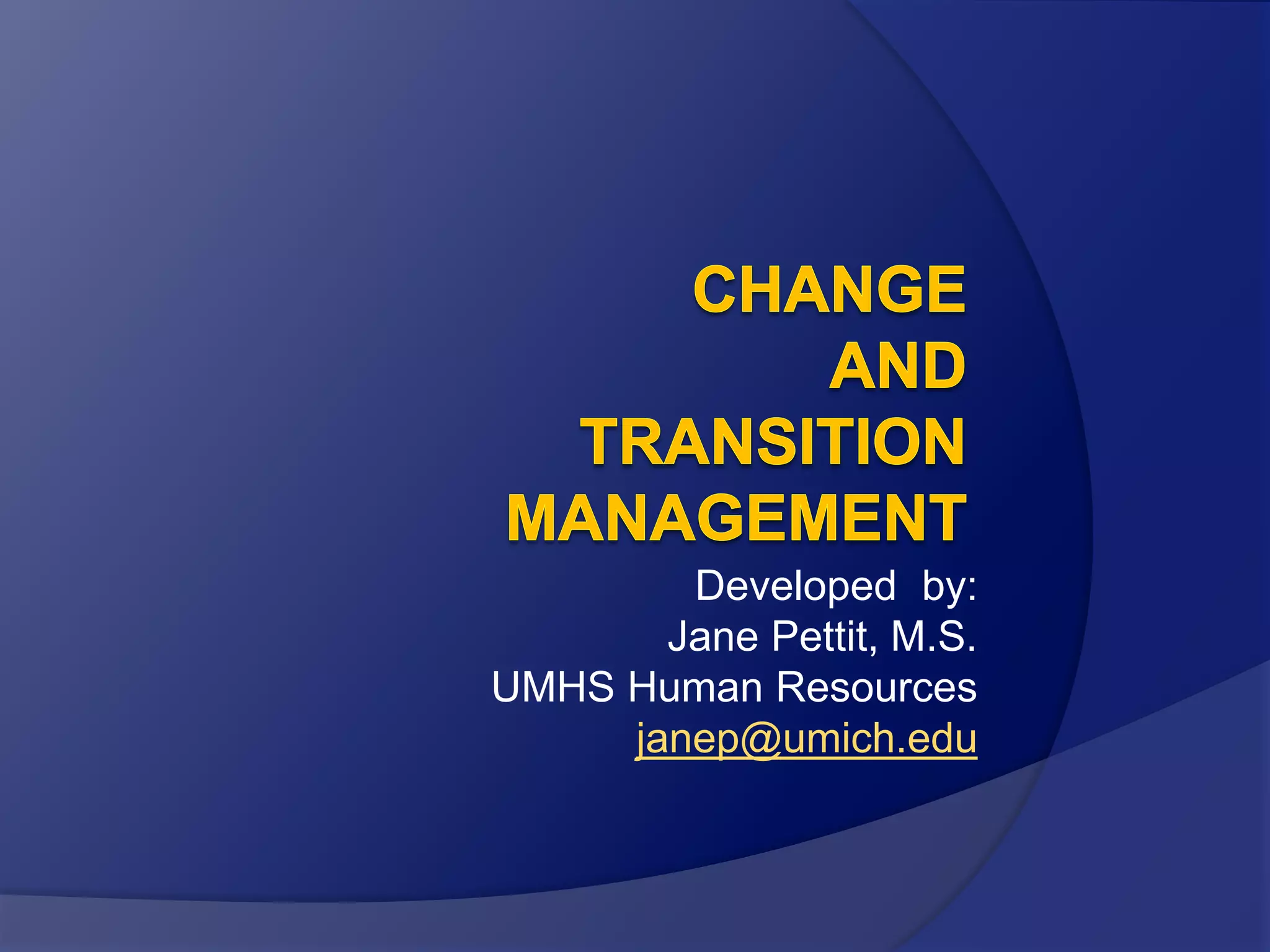 CHANGE AND TRANSITION MANAGEMENT

Developed by:
Jane Pettit, M.S.
UMHS Human Resources
janep@umich.edu